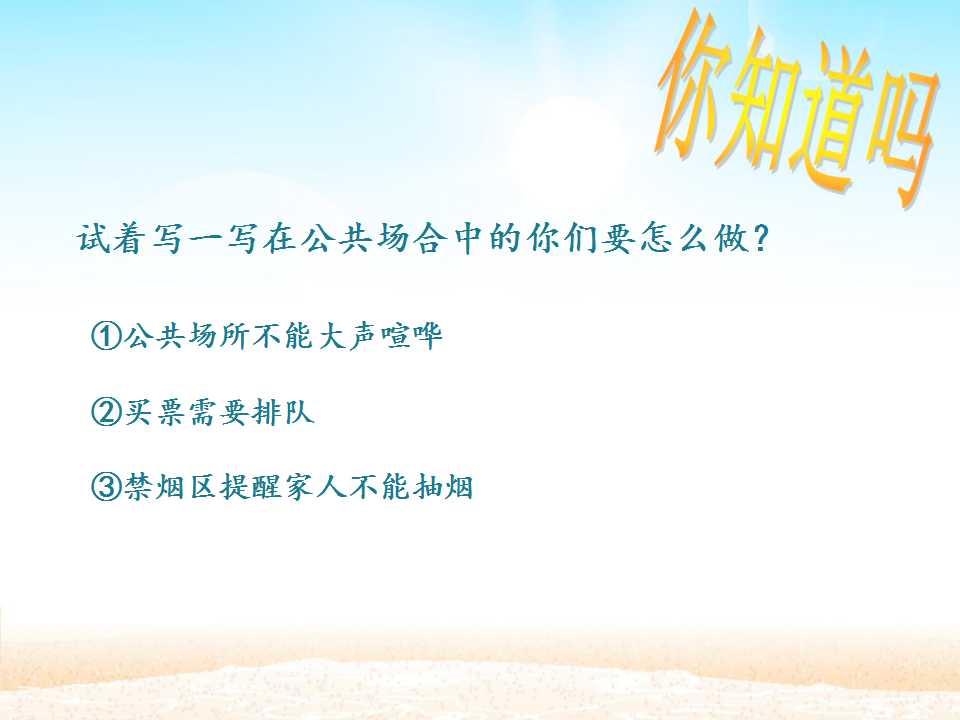 你知道吗

试着写一写在公共场合中的你们要怎么做？

①公共场所不能大声喧哗

②买票需要排队

③禁烟区提醒家人不能抽烟